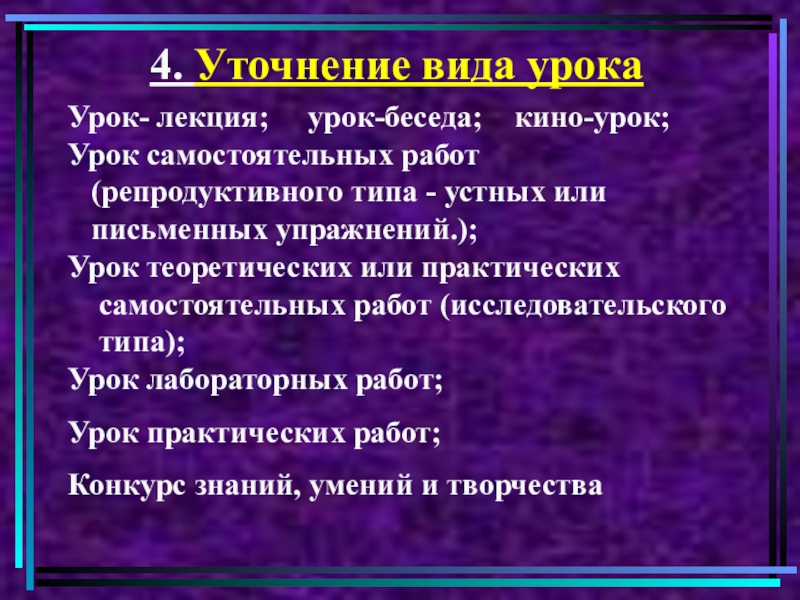 4. Уточнение вида урока

Урок- лекция; урок-беседа; кино-урок;
Урок самостоятельных работ (репродуктивного типа - устных или письменных упражнений.);
Урок теоретических или практических самостоятельных работ (исследовательского типа);
Урок лабораторных работ;

Урок практических работ;

Конкурс знаний, умений и творчества